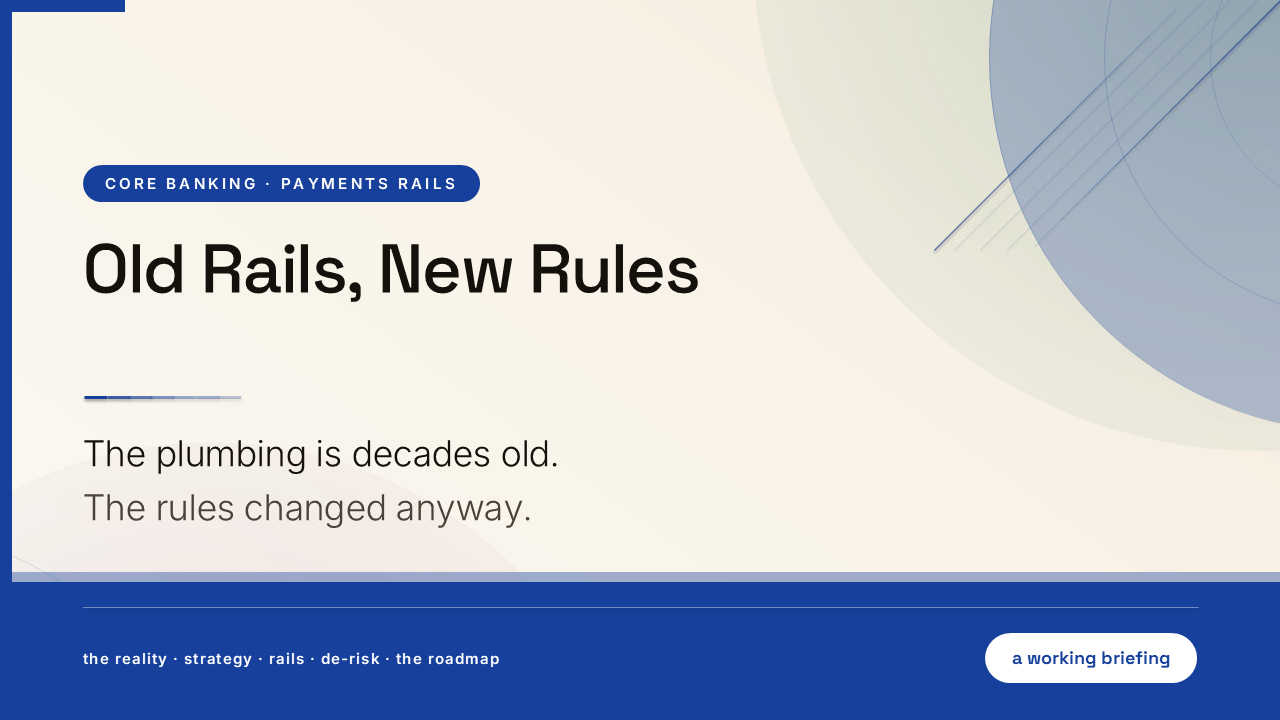 CORE BANKING · PAYMENTS RAILS

Old Rails, New Rules

The plumbing is decades old.
The rules changed anyway.

the reality · strategy · rails · de-risk · the roadmap

a working briefing